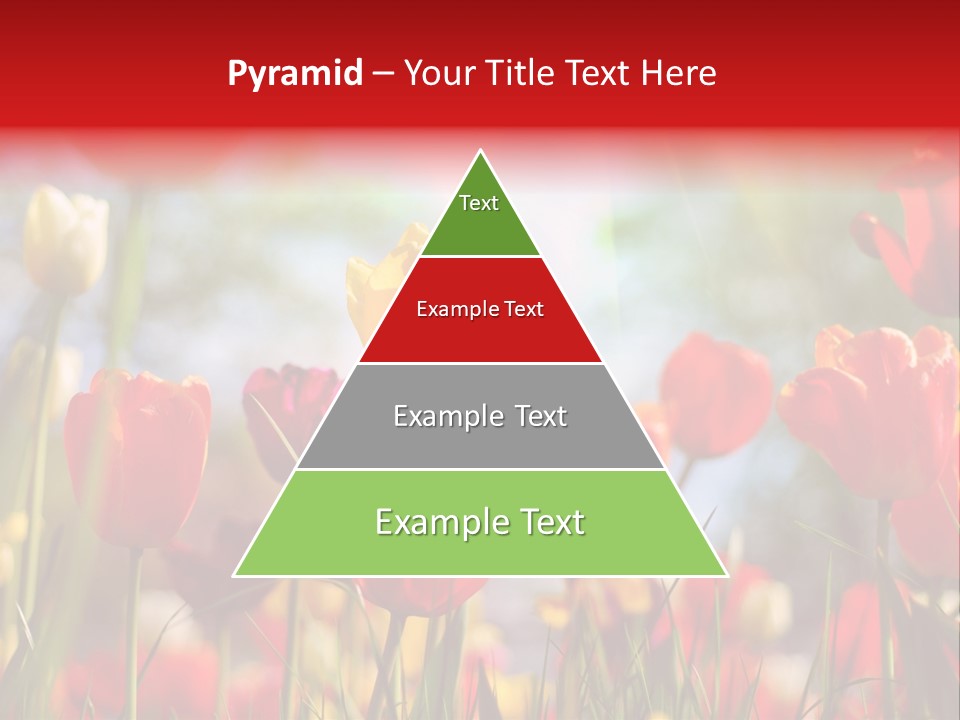 Pyramid – Your Title Text Here

Text

Example Text

Example Text

Example Text